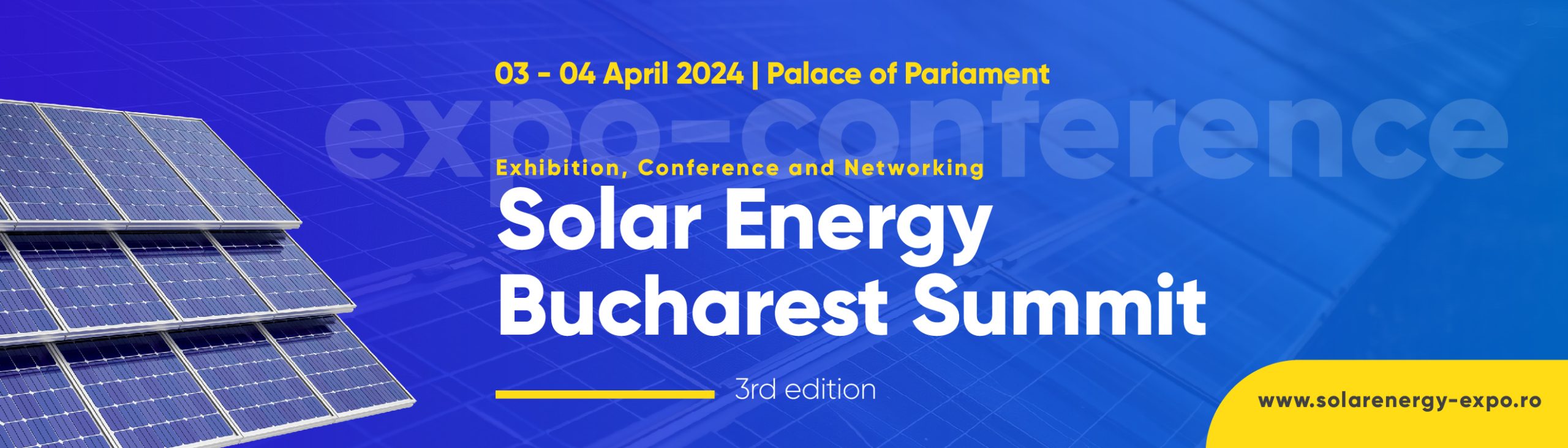 03 - 04 April 2024 | Palace of Pariament

expo-conference

Exhibition, Conference and Networking

Solar Energy Bucharest Summit

3rd edition

www.solarenergy-expo.ro